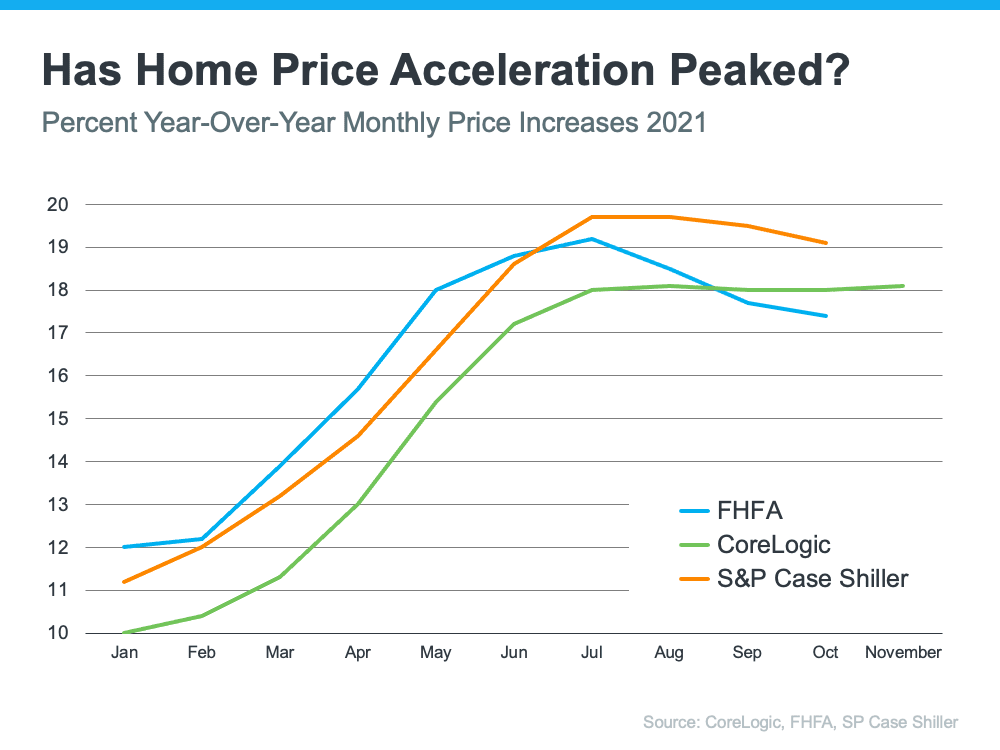 Has Home Price Acceleration Peaked?
Percent Year-Over-Year Monthly Price Increases 2021

20
19
18
17
16
15
14
13
12
11
10

Jan Feb Mar Apr May Jun Jul Aug Sep Oct November

FHFA
CoreLogic
S&P Case Shiller

Source: CoreLogic, FHFA, SP Case Shiller